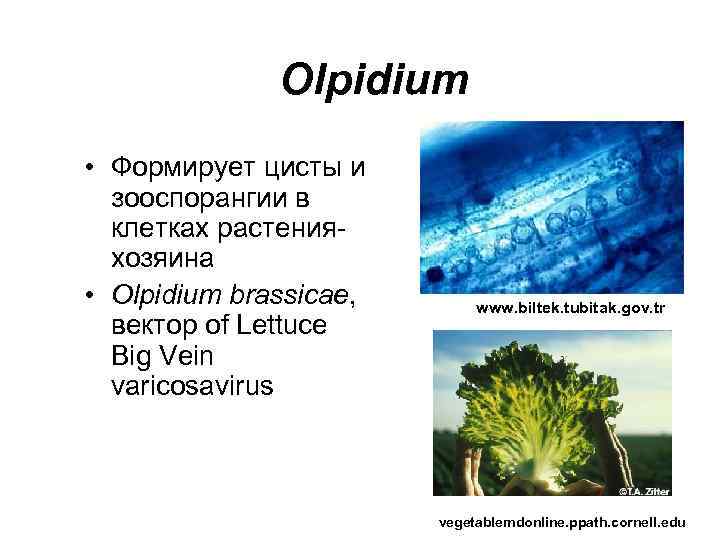 Olpidium

• Формирует цисты и зооспорангии в клетках растения-хозяина

• Olpidium brassicae, вектор of Lettuce Big Vein varicosavirus

www.biltek.tubitak.gov.tr

©T.A. Zitter

vegetablemdonline.ppath.cornell.edu